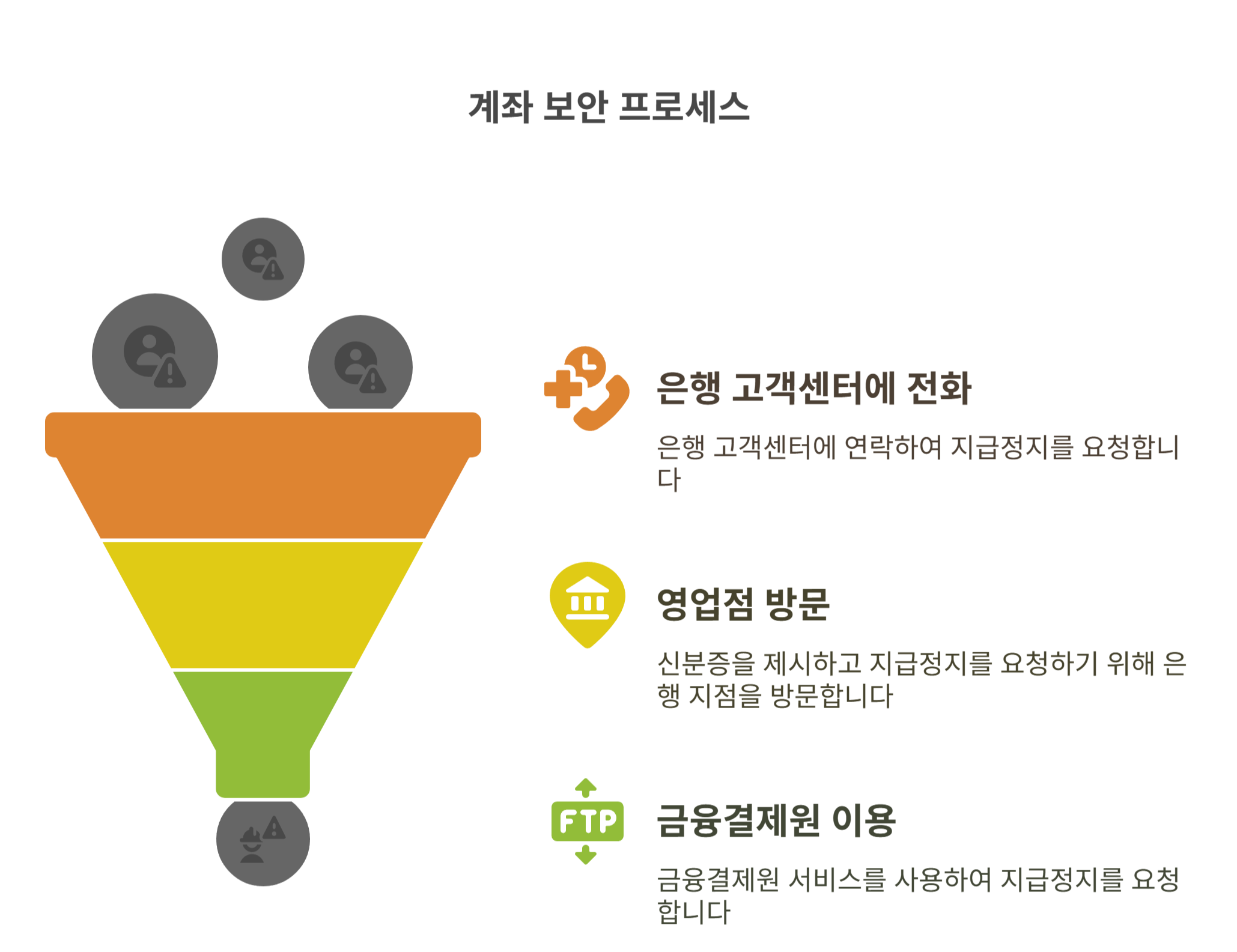 계좌 보안 프로세스

은행 고객센터에 전화

은행 고객센터에 연락하여 지급정지를 요청합니다

영업점 방문

신분증을 제시하고 지급정지를 요청하기 위해 은행 지점을 방문합니다

FTP

금융결제원 이용

금융결제원 서비스를 사용하여 지급정지를 요청합니다